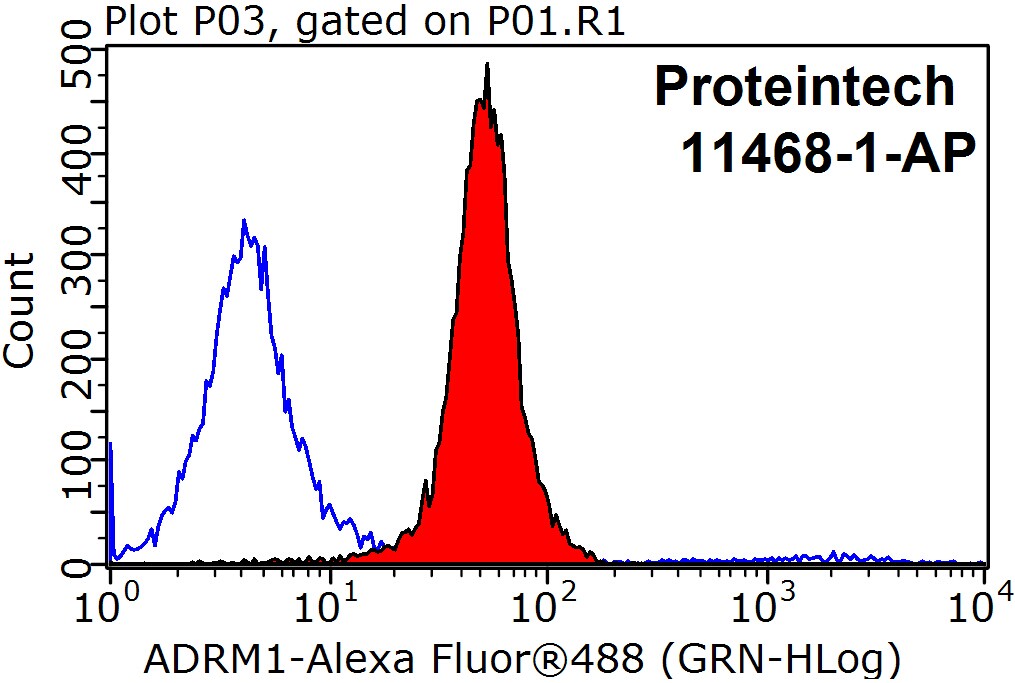 Plot P03, gated on P01.R1

Proteintech
11468-1-AP

Count

500
400
300
200
100
0

$10^0$ $10^1$ $10^2$ $10^3$ $10^4$

ADRM1-Alexa Fluor®488 (GRN-HLog)